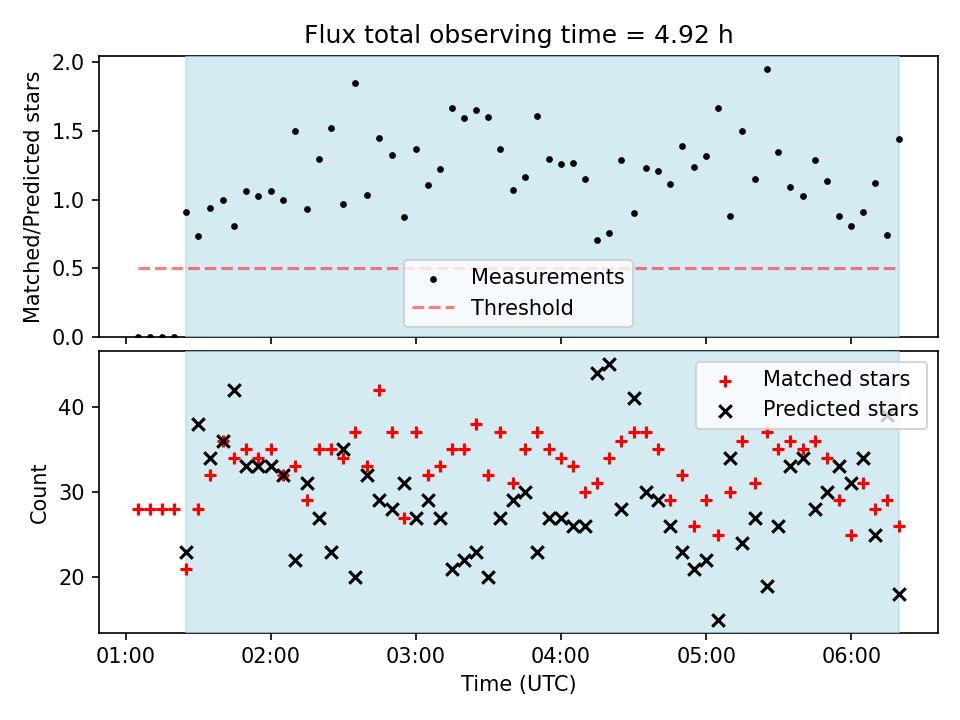 Flux total observing time = 4.92 h

Matched/Predicted stars

2.0
1.5
1.0
0.5
0.0

Measurements
Threshold

Count

40
30
20

Matched stars
Predicted stars

01:00 02:00 03:00 04:00 05:00 06:00

Time (UTC)